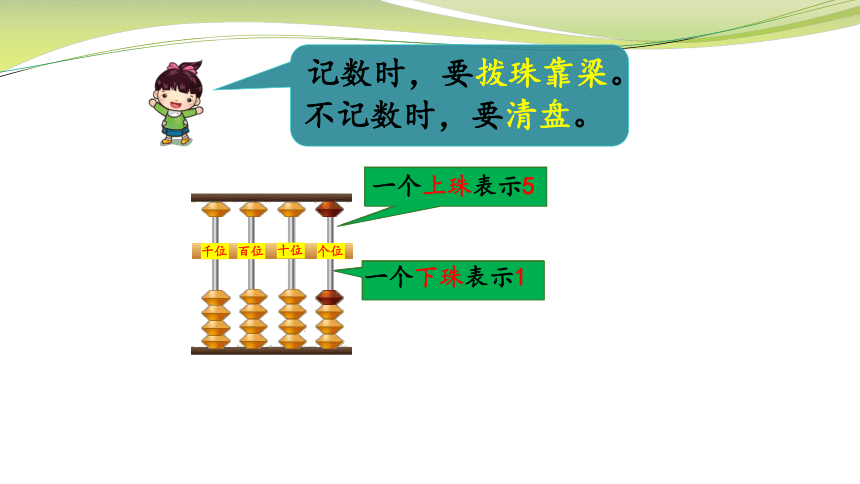 记数时，要拨珠靠梁。
不记数时，要清盘。

一个上珠表示5

千位 百位 十位 个位

一个下珠表示1